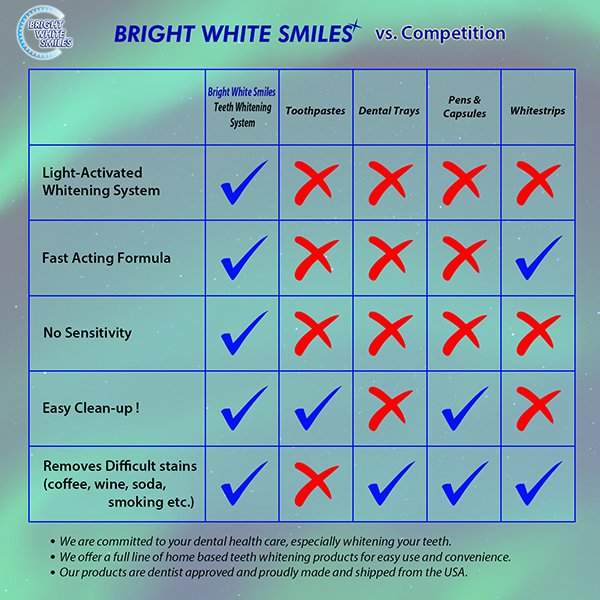 BRIGHT WHITE SMILES

BRIGHT WHITE SMILES vs. Competition

| | Bright White Smiles Teeth Whitening System | Toothpastes | Dental Trays | Pens & Capsules | Whitestrips |
|---|---|---|---|---|---|
| Light-Activated Whitening System | ✓ | ✗ | ✗ | ✗ | ✗ |
| Fast Acting Formula | ✓ | ✗ | ✗ | ✗ | ✓ |
| No Sensitivity | ✓ | ✗ | ✗ | ✗ | ✗ |
| Easy Clean-up ! | ✓ | ✓ | ✗ | ✓ | ✗ |
| Removes Difficult stains (coffee, wine, soda, smoking etc.) | ✓ | ✗ | ✓ | ✓ | ✓ |

• We are committed to your dental health care, especially whitening your teeth.
• We offer a full line of home based teeth whitening products for easy use and convenience.
• Our products are dentist approved and proudly made and shipped from the USA.